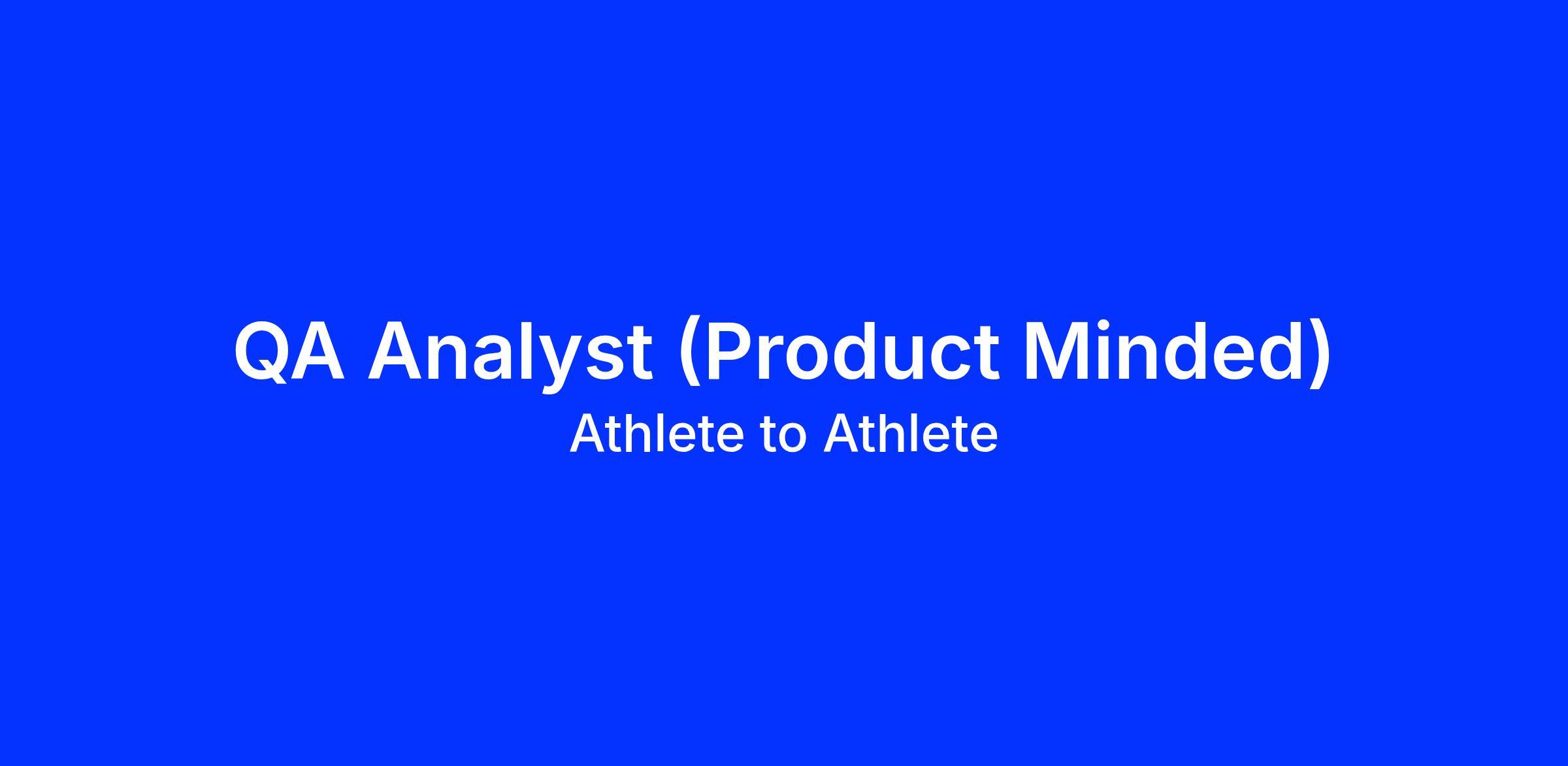 QA Analyst (Product Minded)
Athlete to Athlete